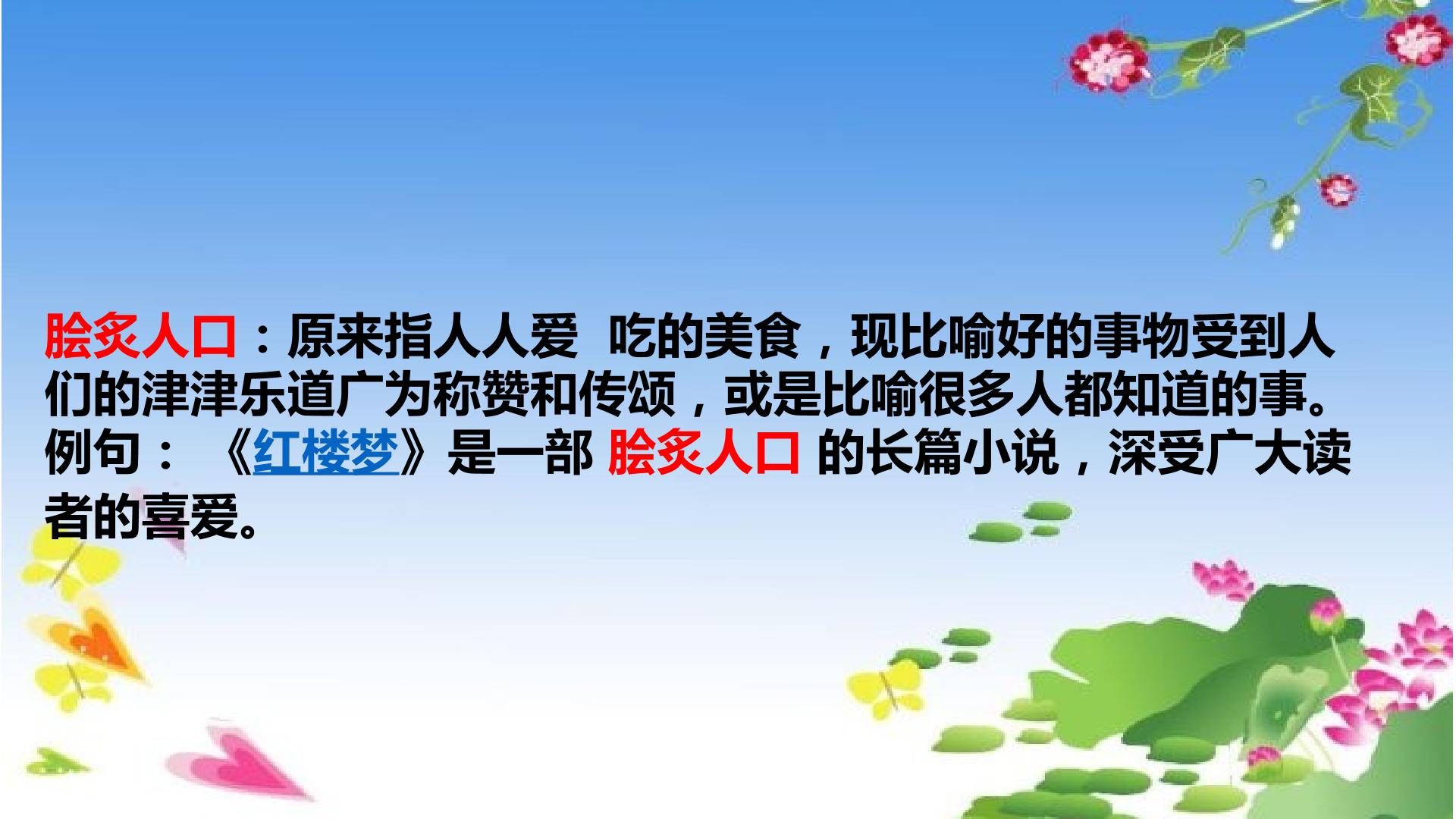 脍炙人口：原来指人人爱 吃的美食，现比喻好的事物受到人们的津津乐道广为称赞和传颂，或是比喻很多人都知道的事。例句：《红楼梦》是一部 脍炙人口 的长篇小说，深受广大读者的喜爱。